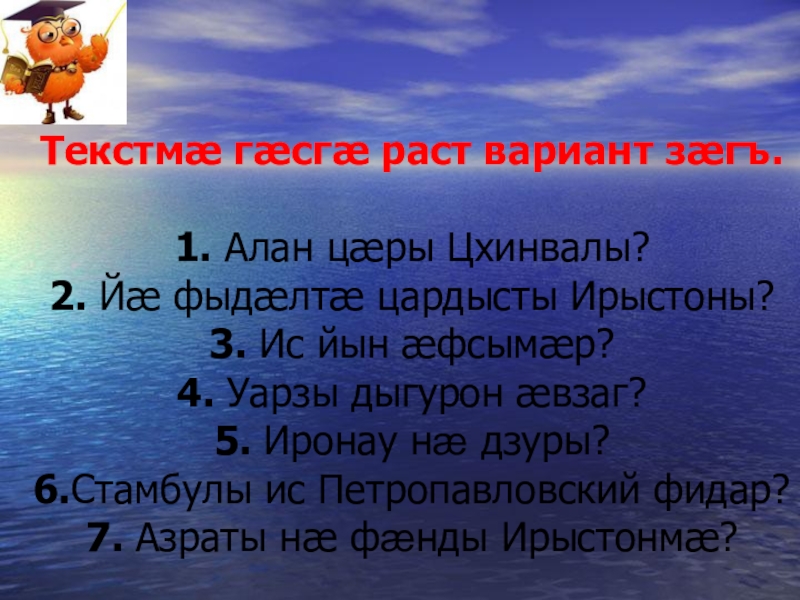 Текстмæ гæсгæ раст вариант зæгъ.

1. Алан цæры Цхинвалы?
2. Йæ фыдæлтæ цардысты Ирыстоны?
3. Ис йын æфсымæр?
4. Уарзы дыгурон æвзаг?
5. Иронау нæ дзуры?
6.Стамбулы ис Петропавловский фидар?
7. Азраты нæ фæнды Ирыстонмæ?